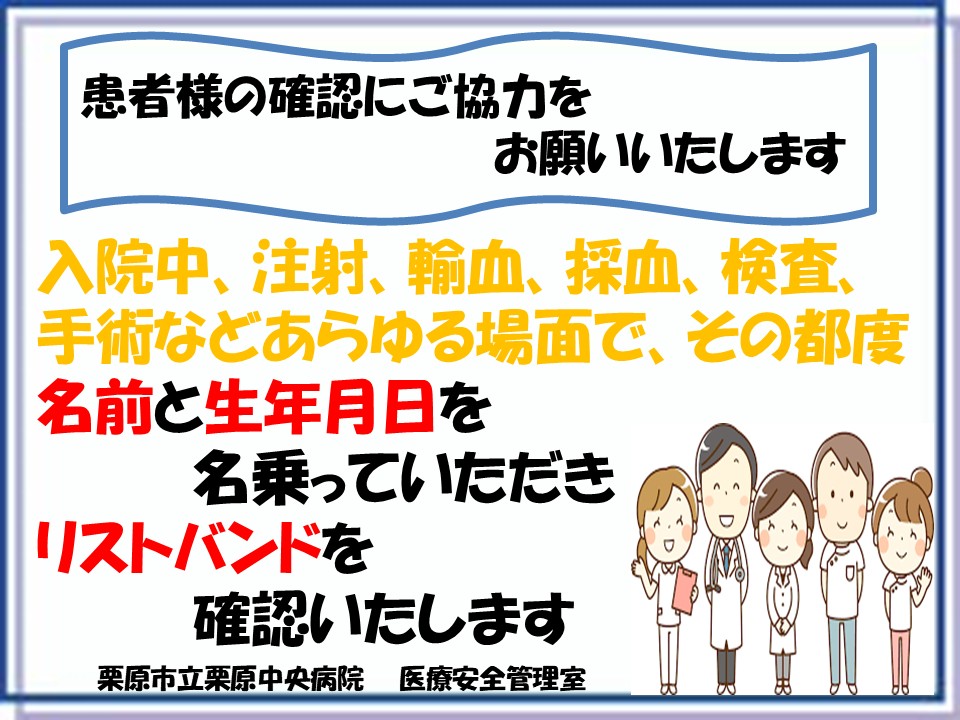 患者様の確認にご協力を
お願いいたします

入院中、注射、輸血、採血、検査、手術などあらゆる場面で、その都度

名前と生年月日を
名乗っていただき
リストバンドを
確認いたします

栗原市立栗原中央病院　医療安全管理室